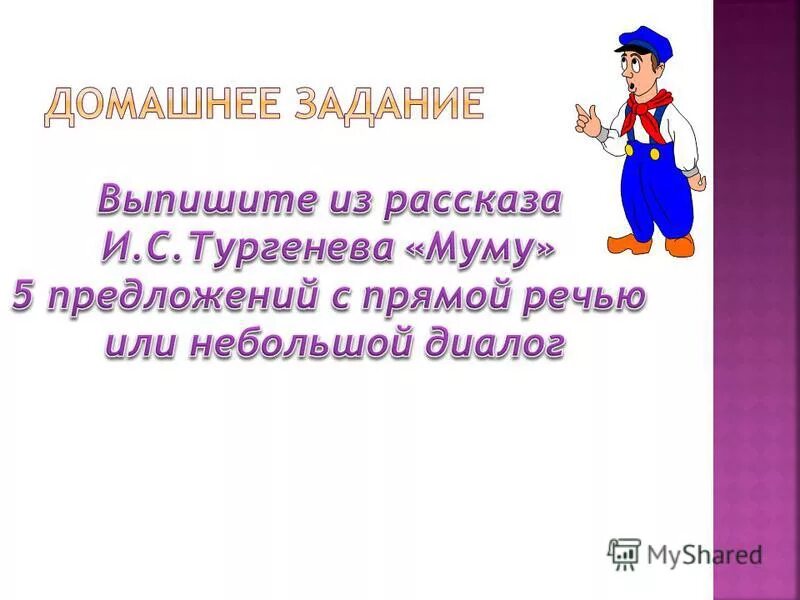 ДОМАШНЕЕ ЗАДАНИЕ

Выпишите из рассказа И.С.Тургенева «Муму» 5 предложений с прямой речью или небольшой диалог

MyShared